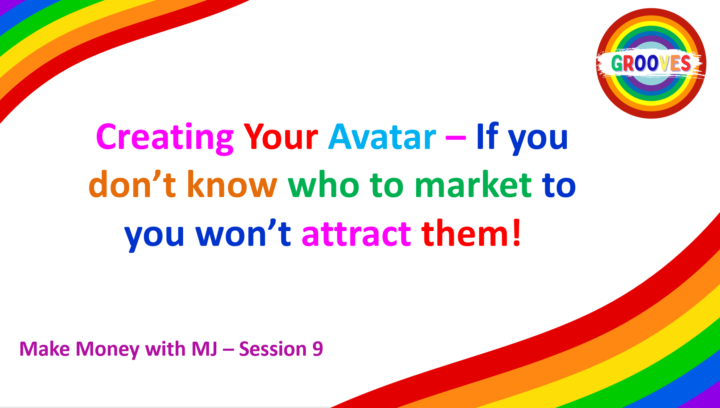 GROOVES

Creating Your Avatar – If you don’t know who to market to you won’t attract them!

Make Money with MJ – Session 9